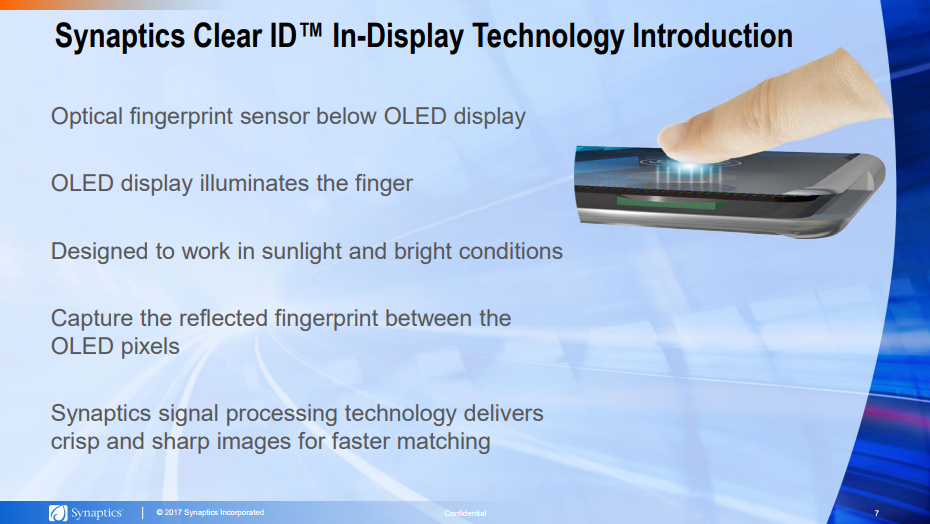 Synaptics Clear ID™ In-Display Technology Introduction

Optical fingerprint sensor below OLED display

OLED display illuminates the finger

Designed to work in sunlight and bright conditions

Capture the reflected fingerprint between the OLED pixels

Synaptics signal processing technology delivers crisp and sharp images for faster matching

Synaptics | © 2017 Synaptics Incorporated Confidential 7